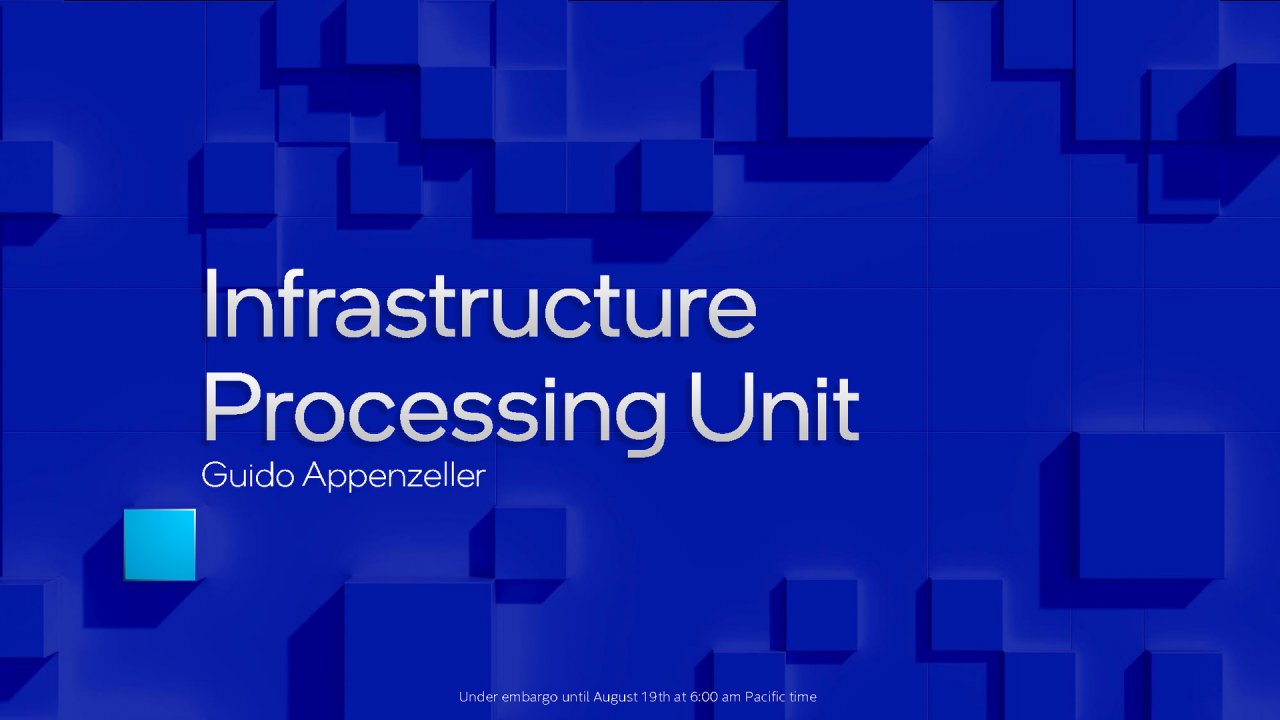 Infrastructure Processing Unit

Guido Appenzeller

Under embargo until August 19th at 6:00 am Pacific time